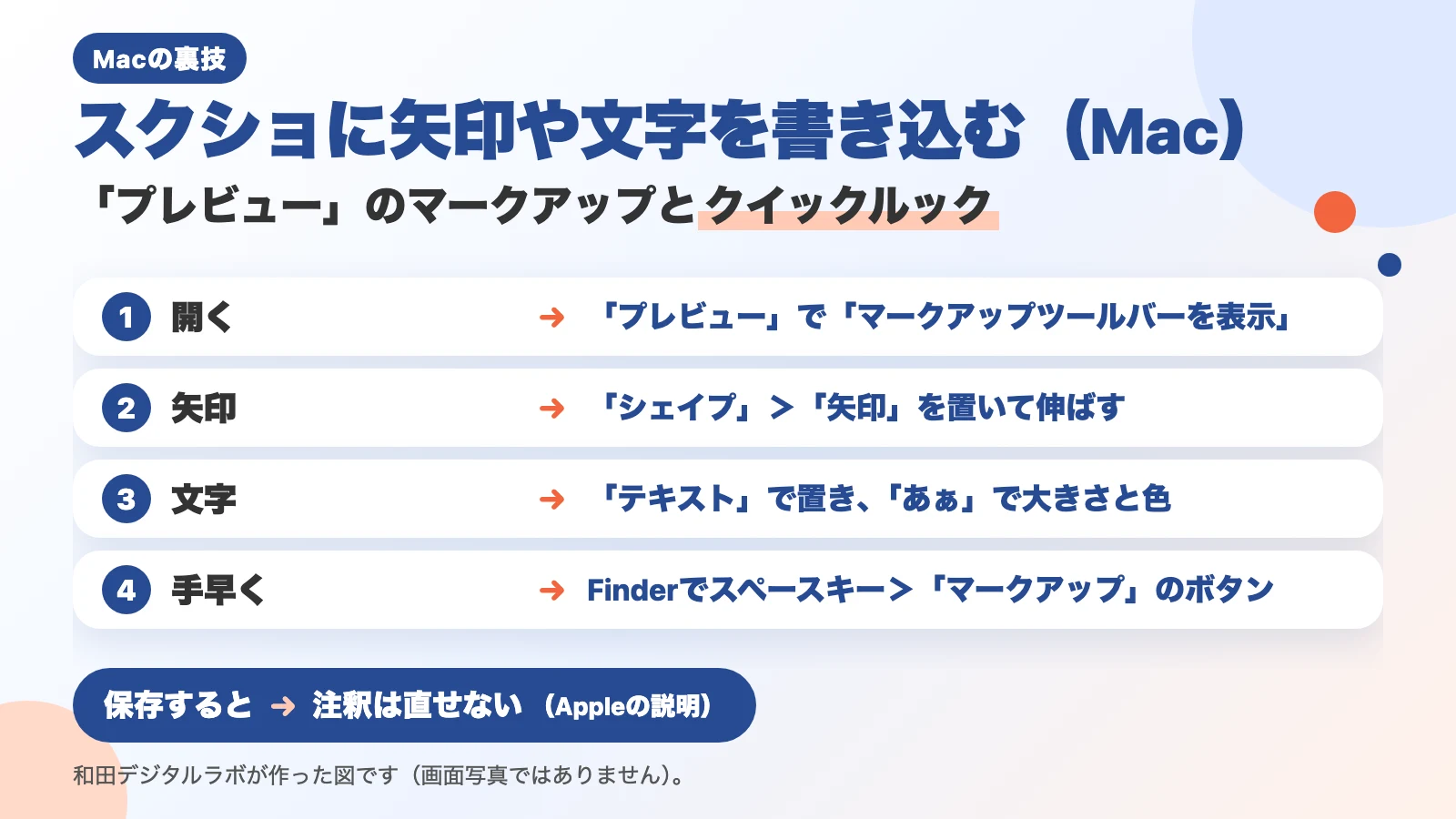 Macの裏技

スクショに矢印や文字を書き込む（Mac）

「プレビュー」のマークアップとクイックルック

1 開く → 「プレビュー」で「マークアップツールバーを表示」

2 矢印 → 「シェイプ」＞「矢印」を置いて伸ばす

3 文字 → 「テキスト」で置き、「あぁ」で大きさと色

4 手早く → Finderでスペースキー＞「マークアップ」のボタン

保存すると → 注釈は直せない（Appleの説明）

和田デジタルラボが作った図です（画面写真ではありません）。